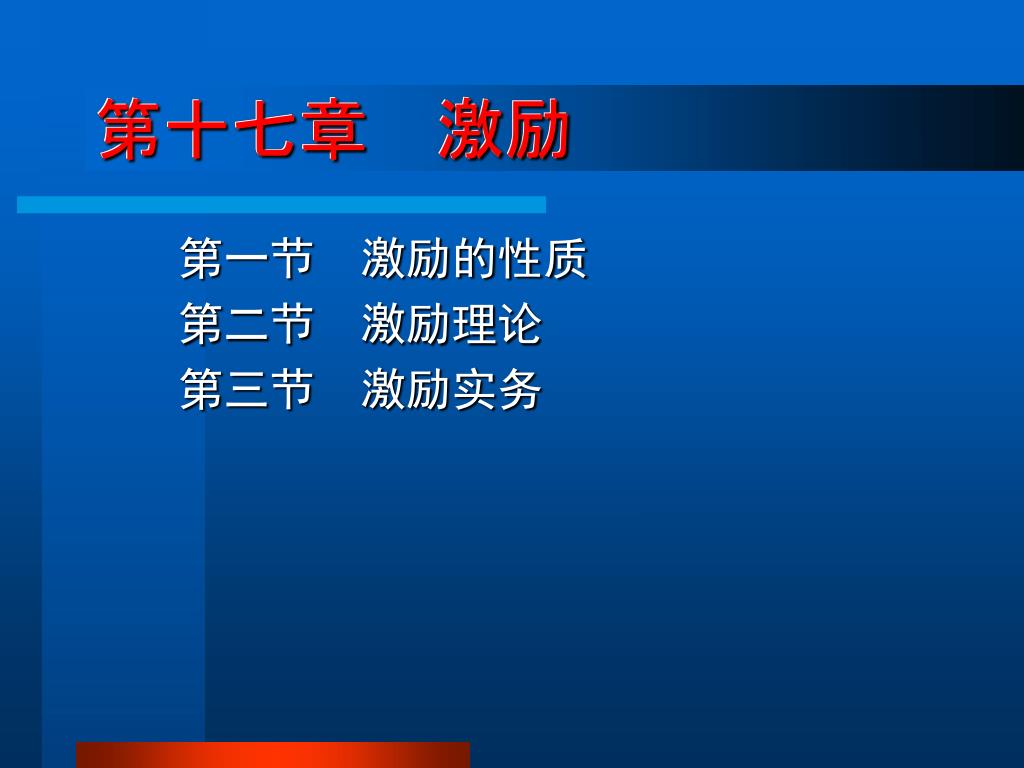 第十七章　激励

第一节　激励的性质
第二节　激励理论
第三节　激励实务